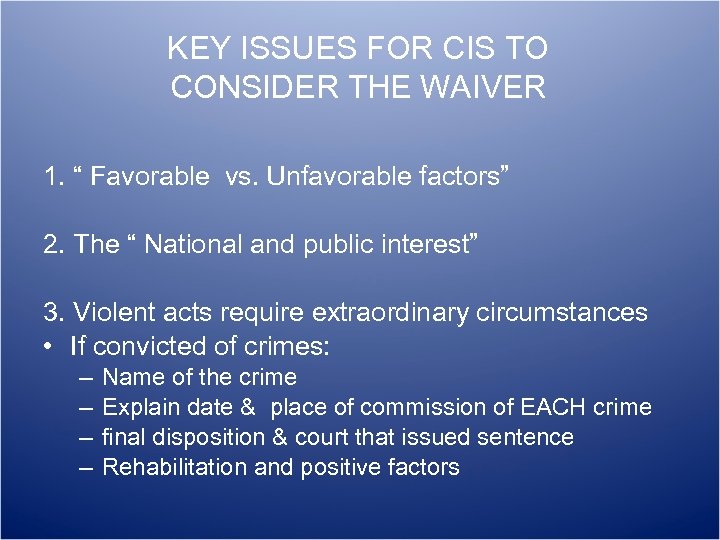 KEY ISSUES FOR CIS TO CONSIDER THE WAIVER

1. “ Favorable vs. Unfavorable factors”

2. The “ National and public interest”

3. Violent acts require extraordinary circumstances
• If convicted of crimes:
– Name of the crime
– Explain date & place of commission of EACH crime
– final disposition & court that issued sentence
– Rehabilitation and positive factors